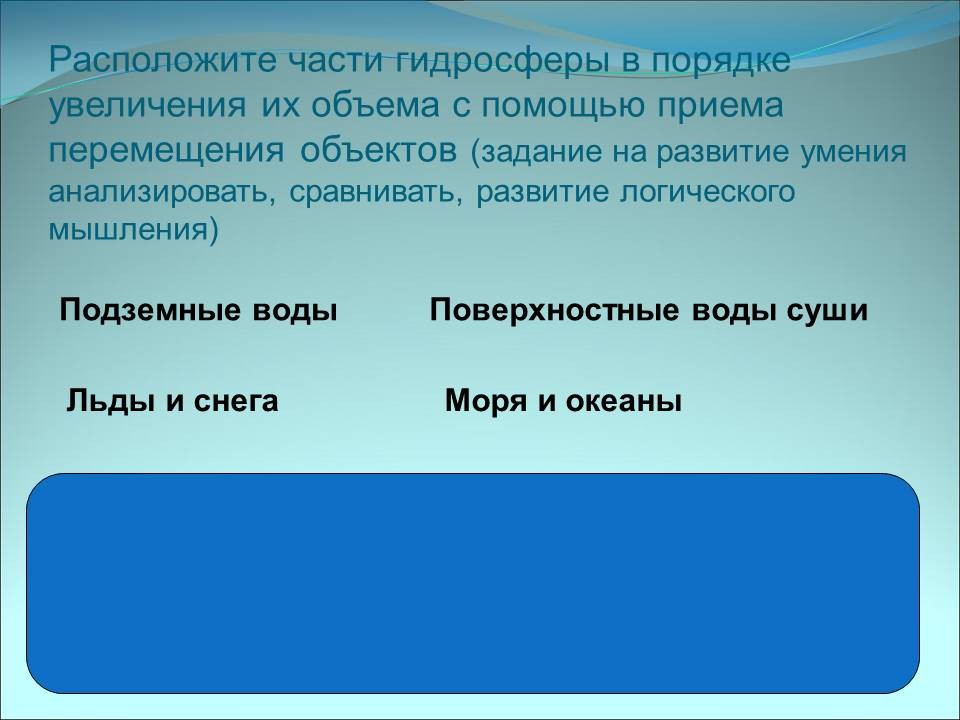 Расположите части гидросферы в порядке увеличения их объема с помощью приема перемещения объектов (задание на развитие умения анализировать, сравнивать, развитие логического мышления)

Подземные воды

Поверхностные воды суши

Льды и снега

Моря и океаны